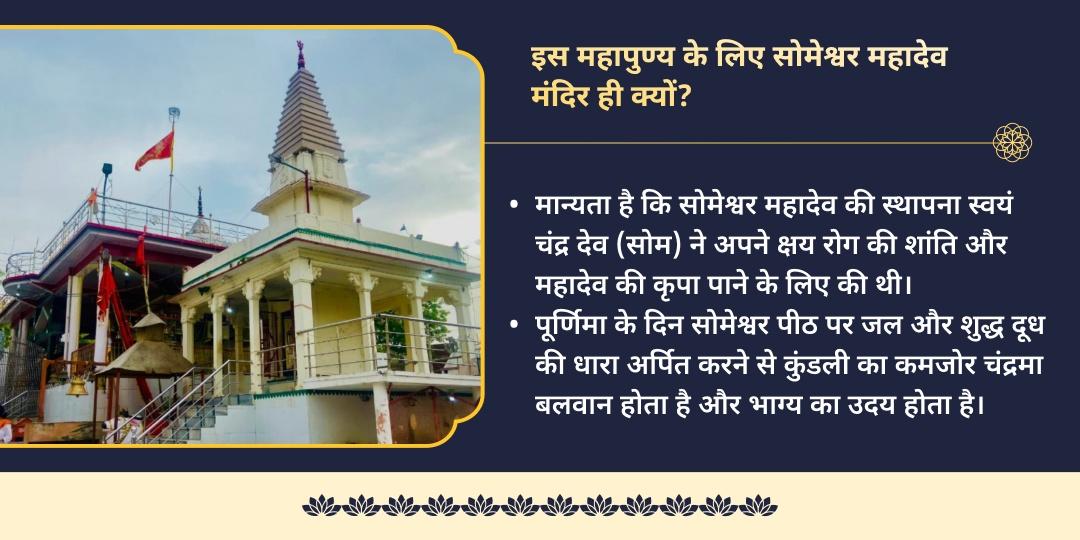 इस महापुण्य के लिए सोमेश्वर महादेव मंदिर ही क्यों?

• मान्यता है कि सोमेश्वर महादेव की स्थापना स्वयं चंद्र देव (सोम) ने अपने क्षय रोग की शांति और महादेव की कृपा पाने के लिए की थी।
• पूर्णिमा के दिन सोमेश्वर पीठ पर जल और शुद्ध दूध की धारा अर्पित करने से कुंडली का कमजोर चंद्रमा बलवान होता है और भाग्य का उदय होता है।